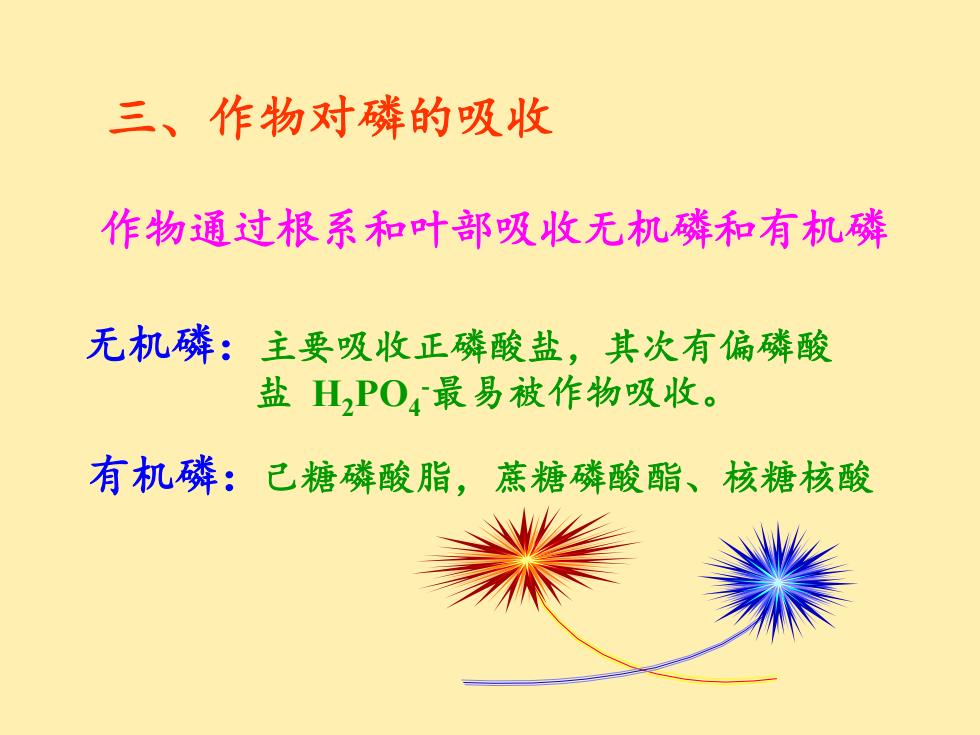 三、作物对磷的吸收

作物通过根系和叶部吸收无机磷和有机磷

无机磷：主要吸收正磷酸盐，其次有偏磷酸盐 $H_2PO_4^-$最易被作物吸收。

有机磷：己糖磷酸脂，蔗糖磷酸酯、核糖核酸